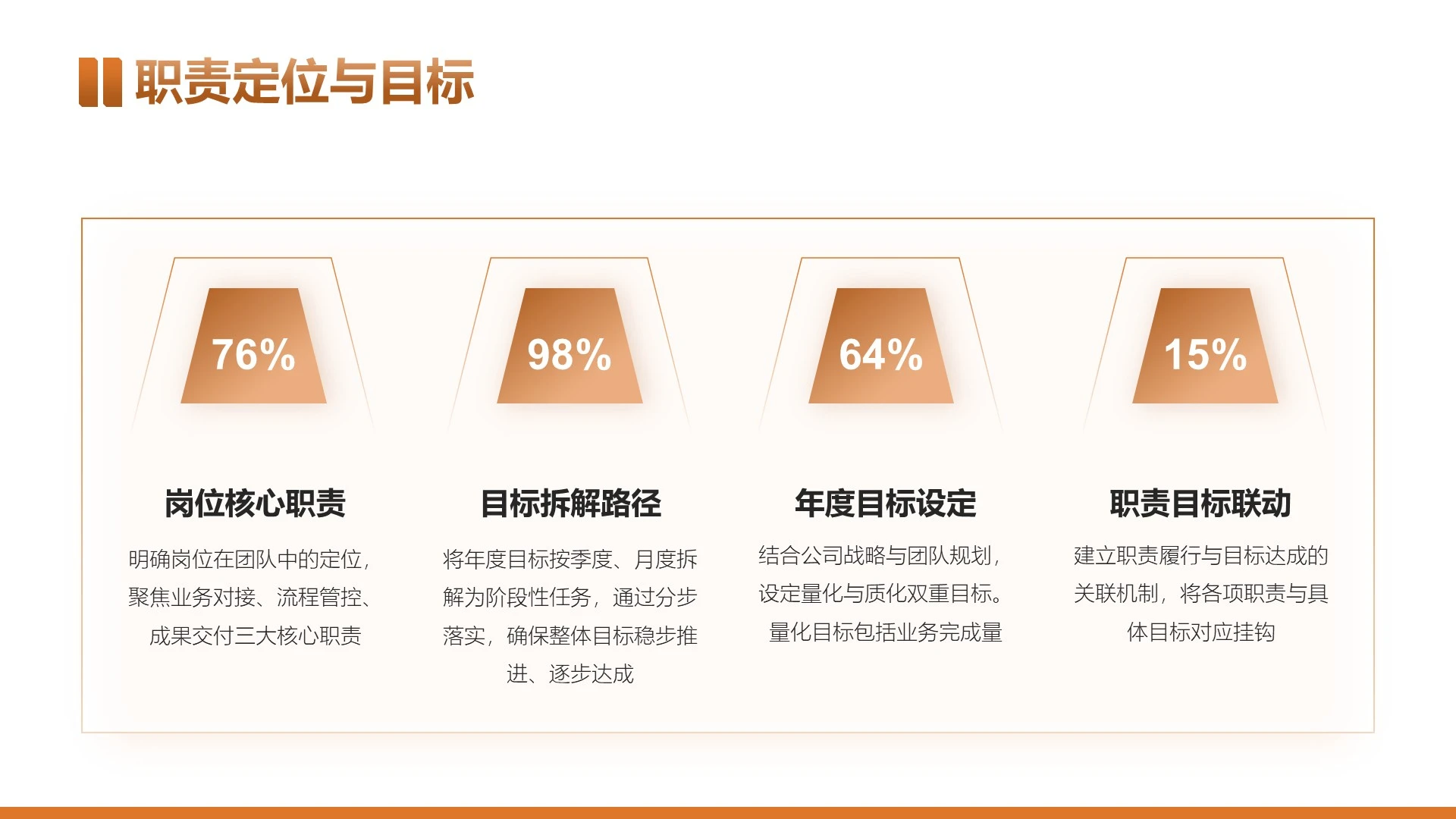 职责定位与目标

76%

岗位核心职责

明确岗位在团队中的定位，聚焦业务对接、流程管控、成果交付三大核心职责

98%

目标拆解路径

将年度目标按季度、月度拆解为阶段性任务，通过分步落实，确保整体目标稳步推进、逐步达成

64%

年度目标设定

结合公司战略与团队规划，设定量化与质化双重目标。量化目标包括业务完成量

15%

职责目标联动

建立职责履行与目标达成的关联机制，将各项职责与具体目标对应挂钩